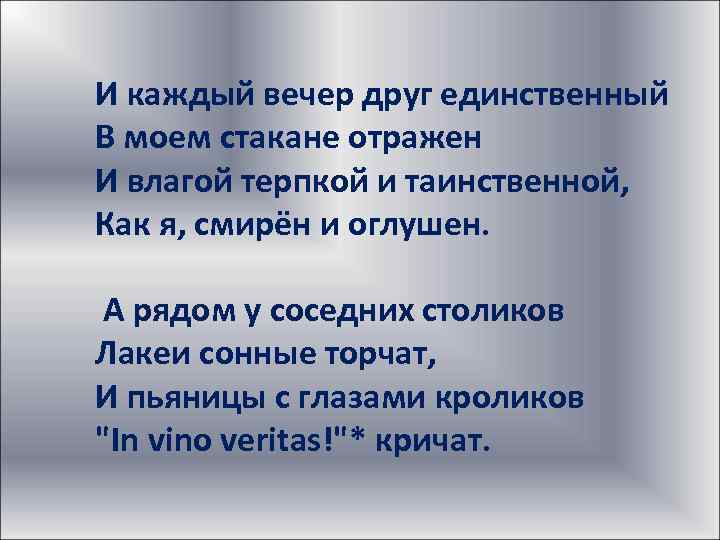 И каждый вечер друг единственный
В моем стакане отражен
И влагой терпкой и таинственной,
Как я, смирён и оглушен.

А рядом у соседних столиков
Лакеи сонные торчат,
И пьяницы с глазами кроликов
"In vino veritas!"* кричат.